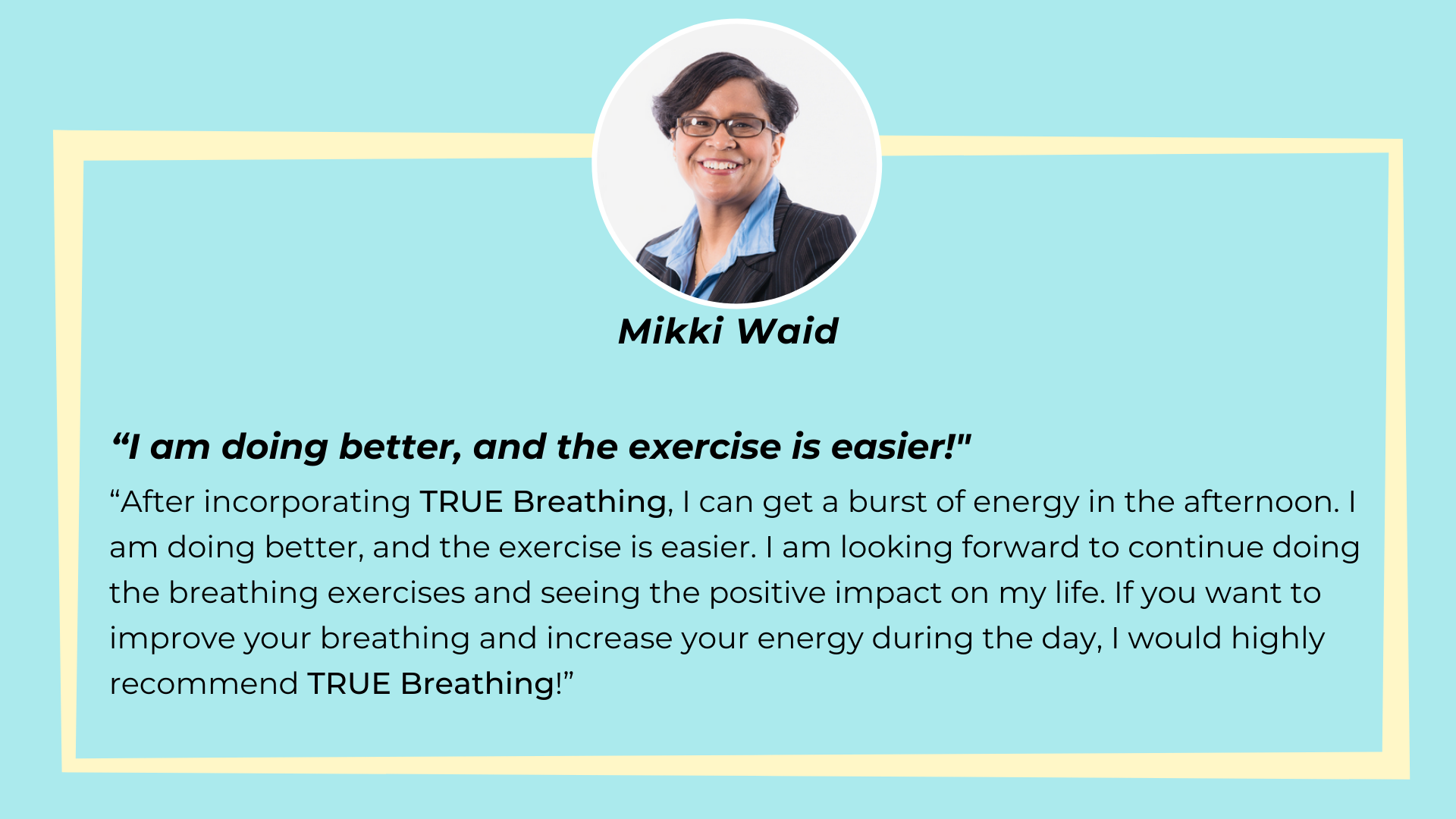 Mikki Waid

“I am doing better, and the exercise is easier!"

“After incorporating TRUE Breathing, I can get a burst of energy in the afternoon. I am doing better, and the exercise is easier. I am looking forward to continue doing the breathing exercises and seeing the positive impact on my life. If you want to improve your breathing and increase your energy during the day, I would highly recommend TRUE Breathing!”